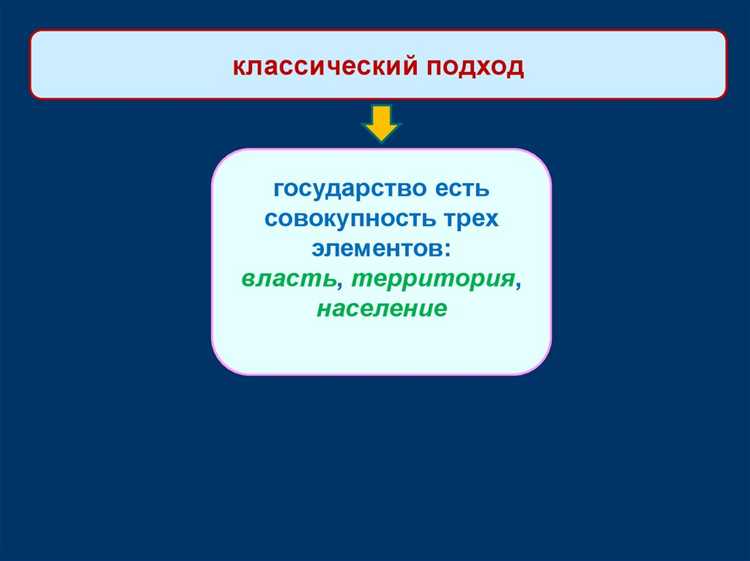 классический подход

государство есть совокупность трех элементов: власть, территория, население